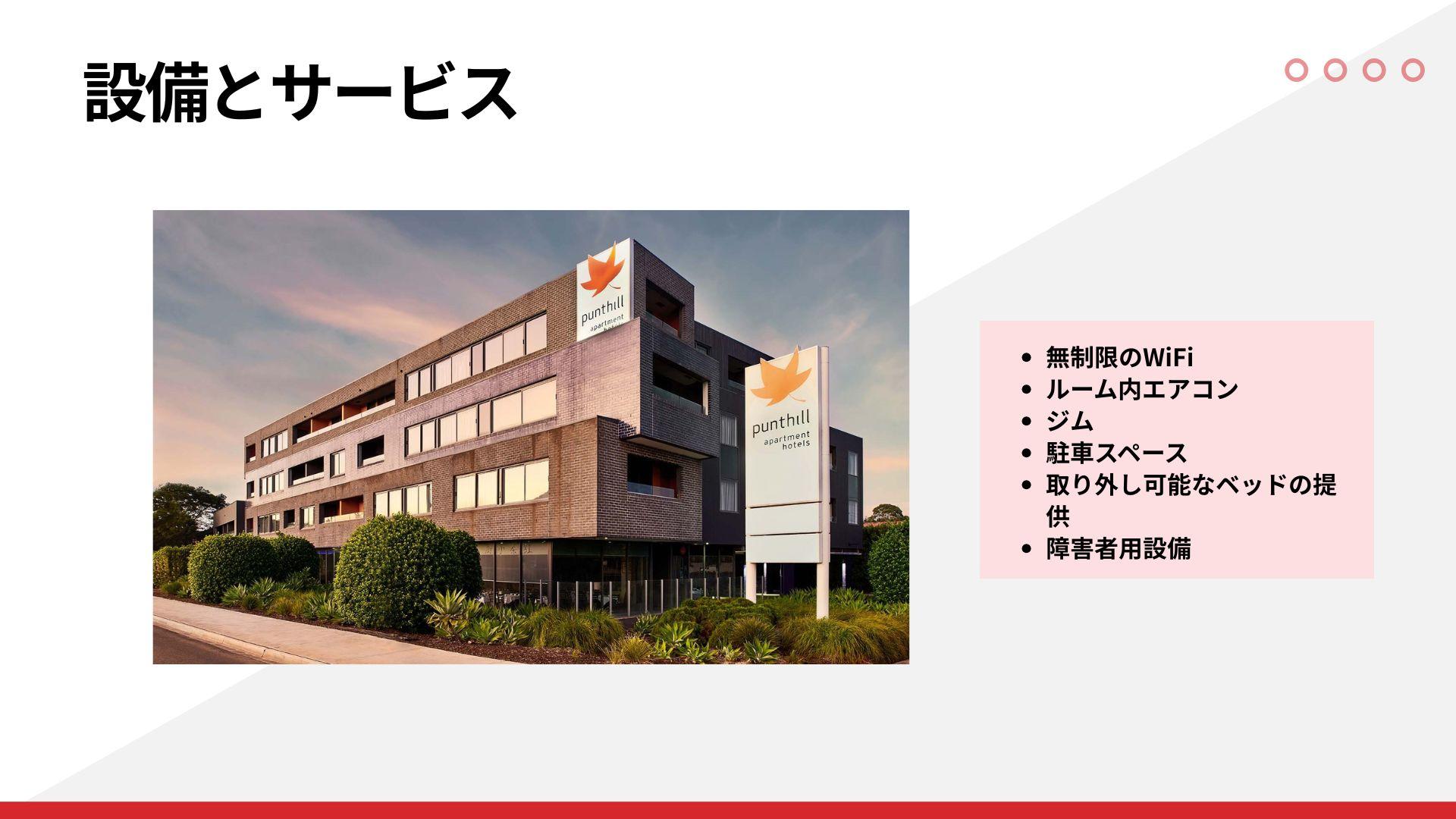 設備とサービス

punthill apartment hotels

punthill apartment hotels

- 無制限のWiFi
- ルーム内エアコン
- ジム
- 駐車スペース
- 取り外し可能なベッドの提供
- 障害者用設備